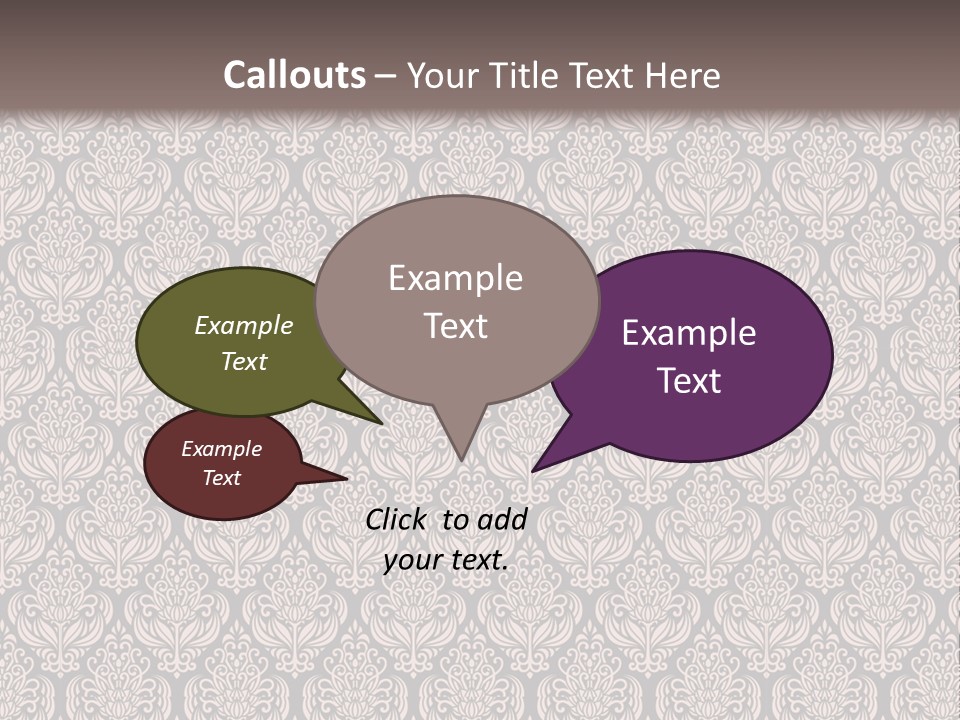 Callouts – Your Title Text Here

Example Text

Example Text

Example Text

Example Text

Click to add your text.